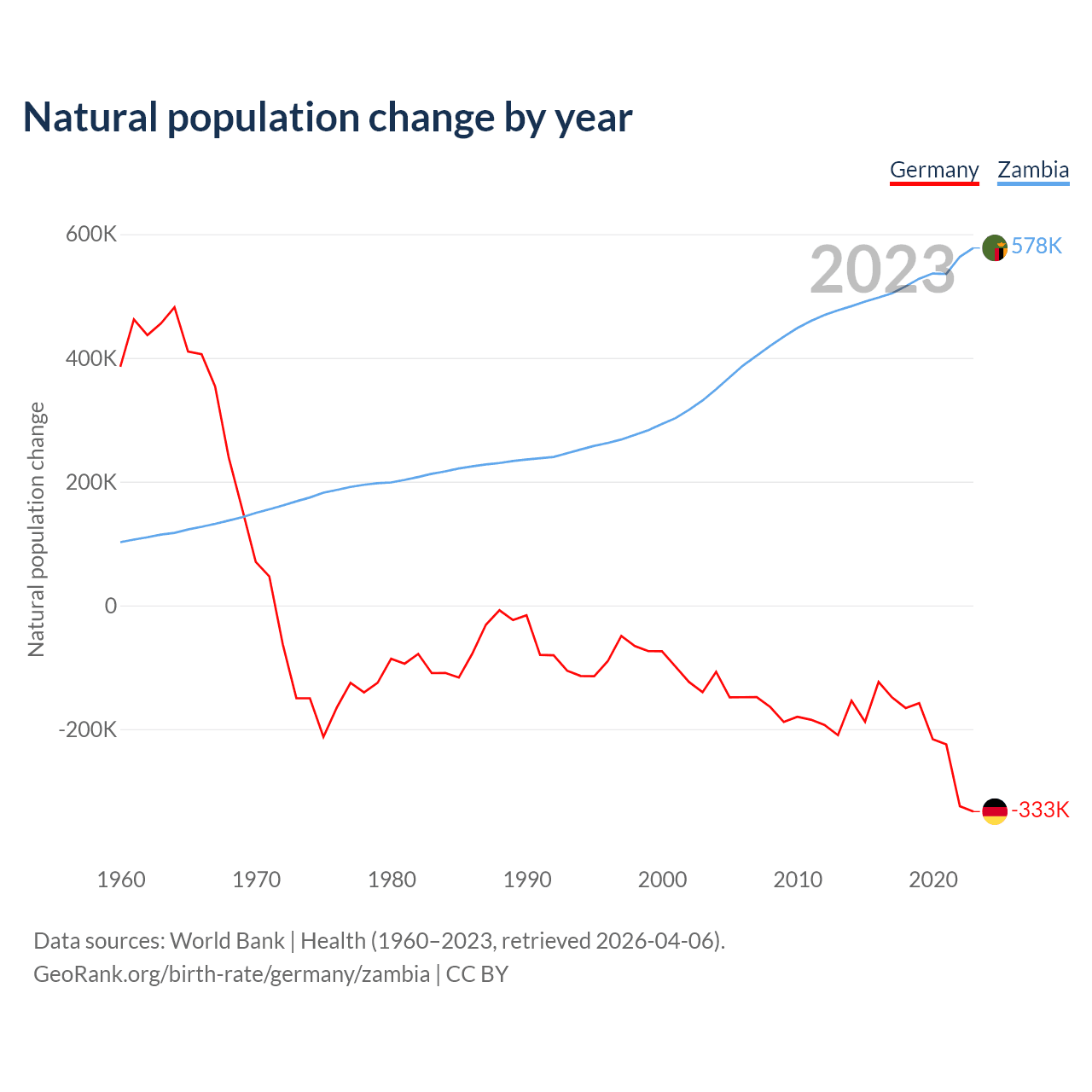 Natural population change by year

Germany Zambia

2023

Natural population change

600K
400K
200K
0
-200K

578K
-333K

1960 1970 1980 1990 2000 2010 2020

Data sources: World Bank | Health (1960–2023, retrieved 2026-04-06).
GeoRank.org/birth-rate/germany/zambia | CC BY